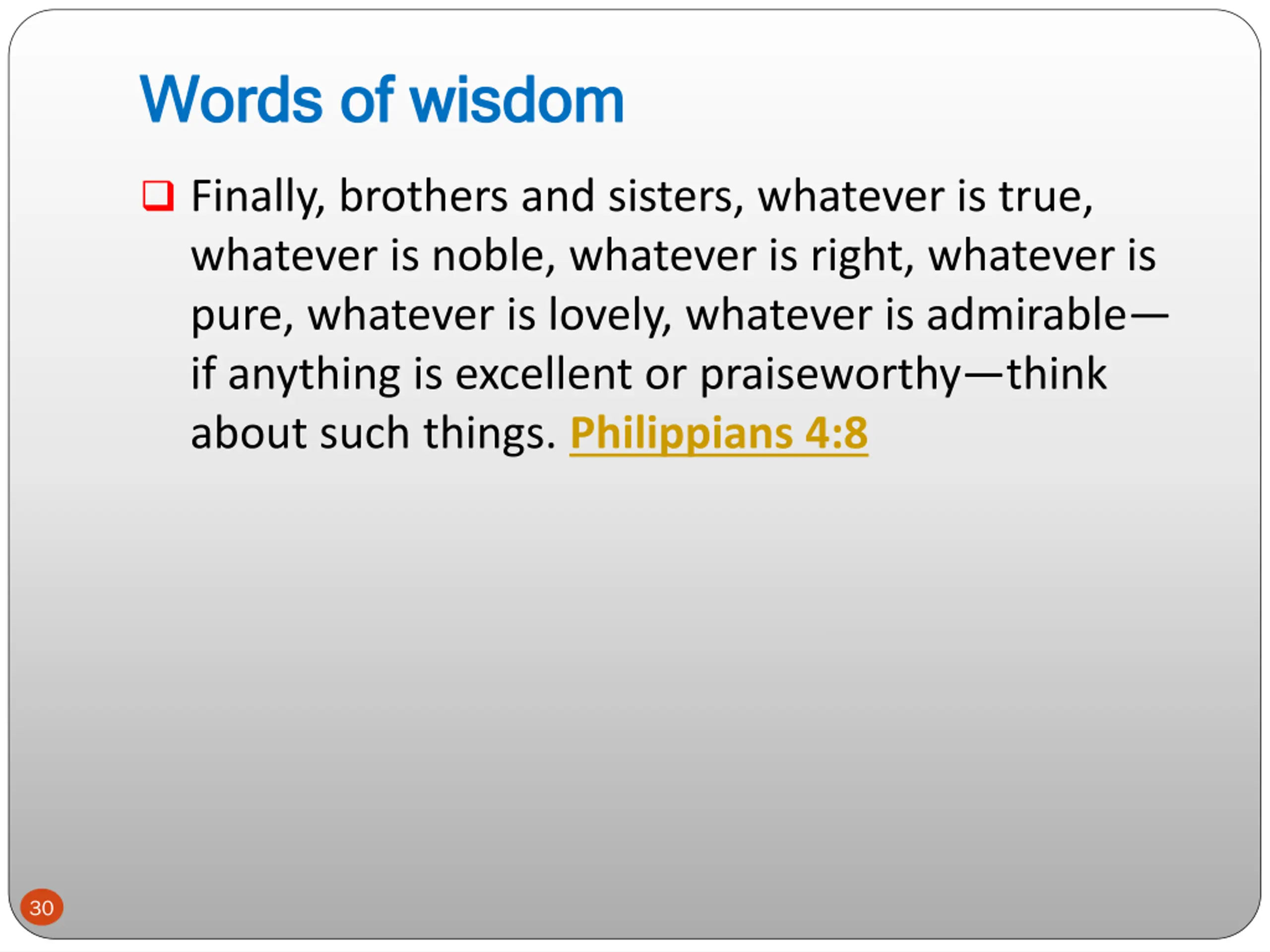 Words of wisdom

Finally, brothers and sisters, whatever is true, whatever is noble, whatever is right, whatever is pure, whatever is lovely, whatever is admirable—if anything is excellent or praiseworthy—think about such things. Philippians 4:8

30